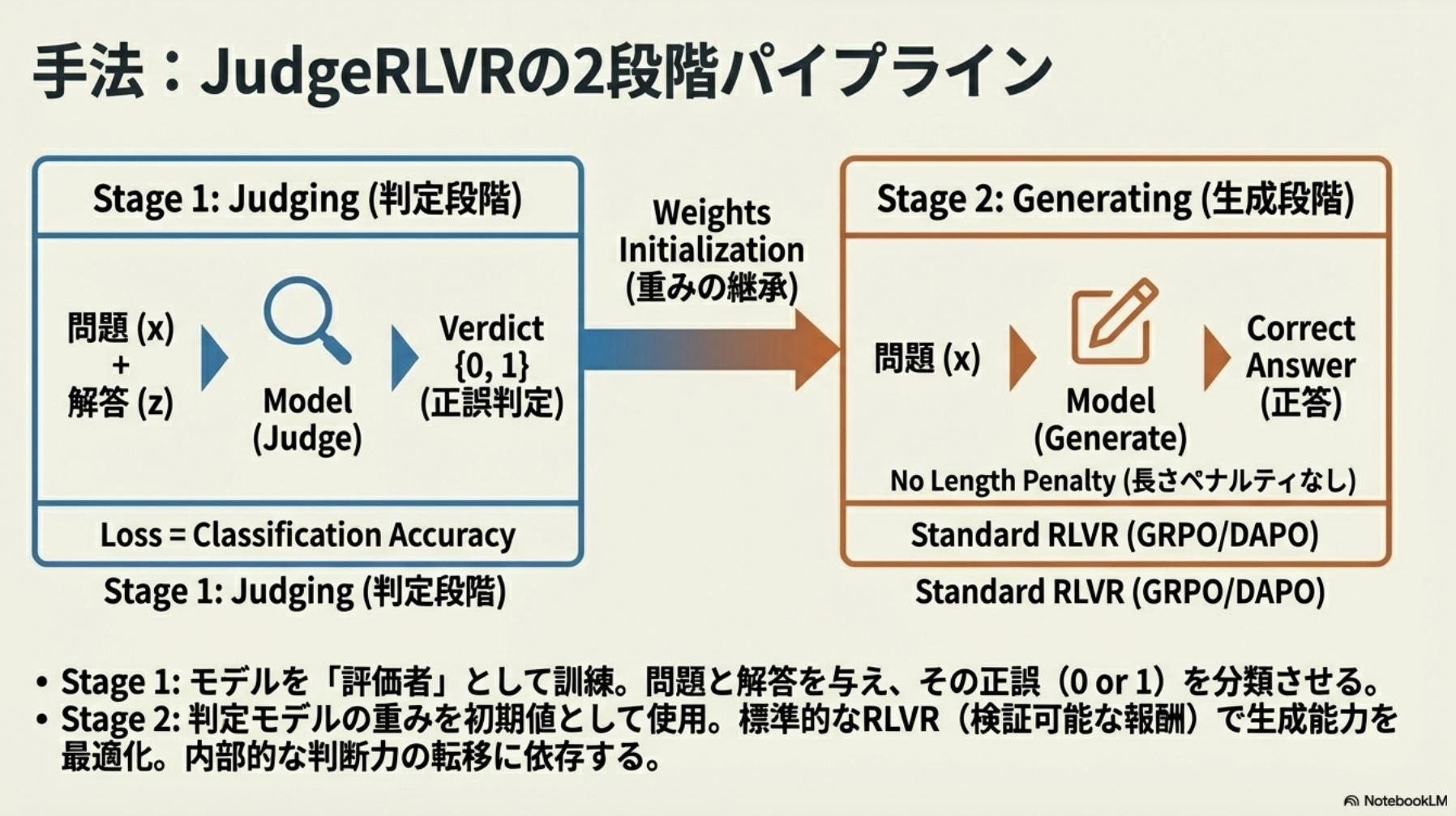 手法：JudgeRLVRの2段階パイプライン

Stage 1: Judging (判定段階)

問題 (x)
+
解答 (z)

Model
(Judge)

Verdict
{0, 1}
(正誤判定)

Loss = Classification Accuracy

Stage 1: Judging (判定段階)

Weights
Initialization
(重みの継承)

Stage 2: Generating (生成段階)

問題 (x)

Model
(Generate)

Correct
Answer
(正答)

No Length Penalty (長さペナルティなし)

Standard RLVR (GRPO/DAPO)

Standard RLVR (GRPO/DAPO)

• Stage 1: モデルを「評価者」として訓練。問題と解答を与え、その正誤（0 or 1）を分類させる。
• Stage 2: 判定モデルの重みを初期値として使用。標準的なRLVR（検証可能な報酬）で生成能力を最適化。内部的な判断力の転移に依存する。

NotebookLM